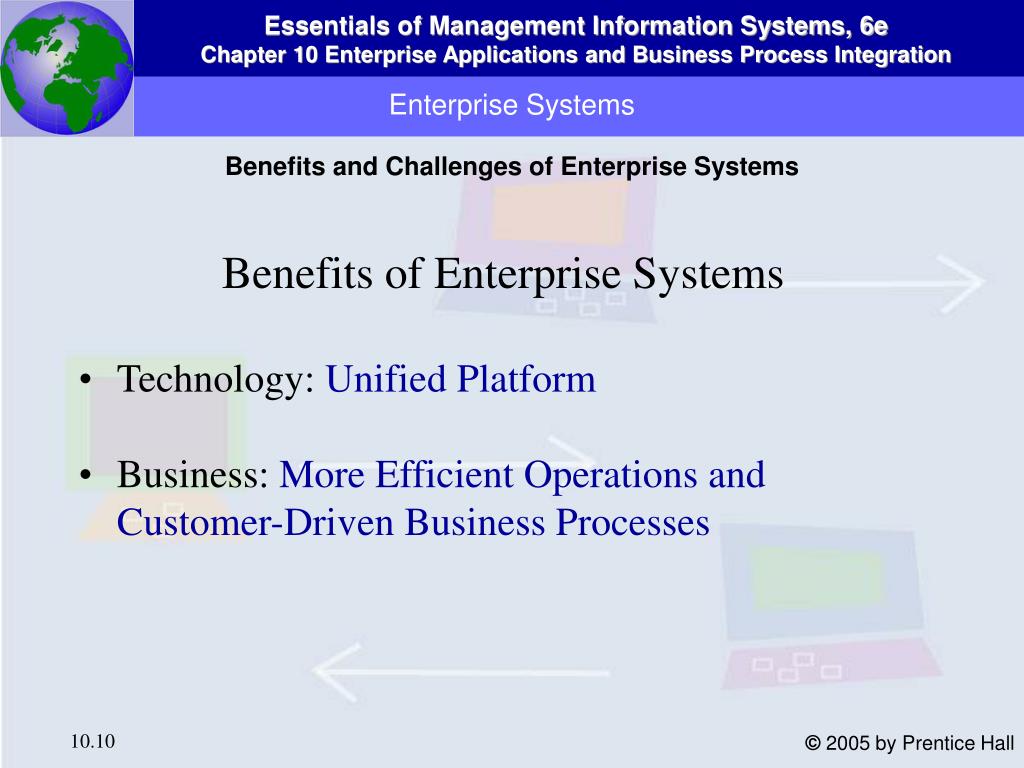 Essentials of Management Information Systems, 6e
Chapter 10 Enterprise Applications and Business Process Integration

Enterprise Systems

Benefits and Challenges of Enterprise Systems

Benefits of Enterprise Systems

• Technology: Unified Platform

• Business: More Efficient Operations and Customer-Driven Business Processes

10.10

© 2005 by Prentice Hall